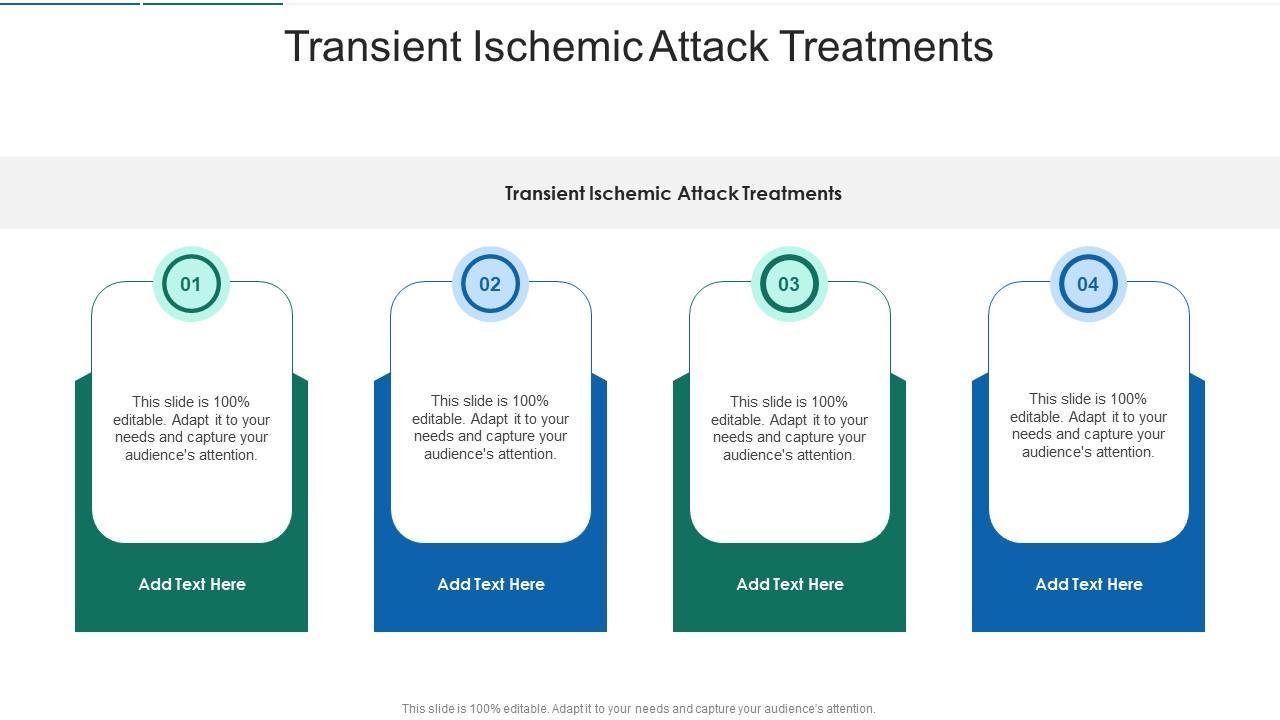 Transient Ischemic Attack Treatments

Transient Ischemic Attack Treatments

01

This slide is 100% editable. Adapt it to your needs and capture your audience's attention.

Add Text Here

02

This slide is 100% editable. Adapt it to your needs and capture your audience's attention.

Add Text Here

03

This slide is 100% editable. Adapt it to your needs and capture your audience's attention.

Add Text Here

04

This slide is 100% editable. Adapt it to your needs and capture your audience's attention.

Add Text Here

This slide is 100% editable. Adapt it to your needs and capture your audience's attention.